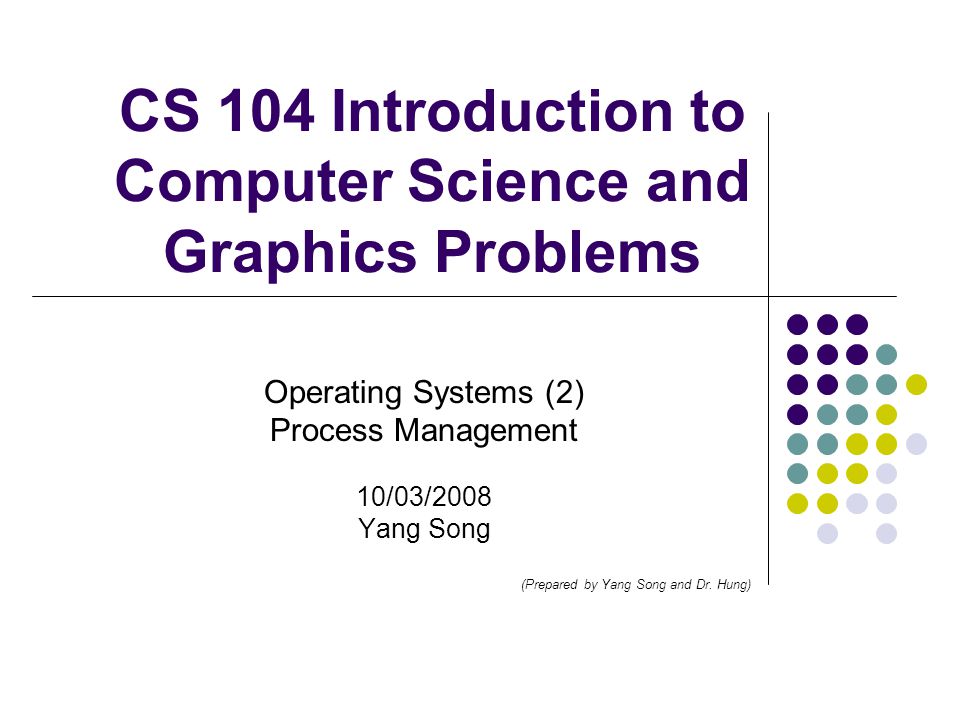 CS 104 Introduction to Computer Science and Graphics Problems

Operating Systems (2)
Process Management

10/03/2008
Yang Song

(Prepared by Yang Song and Dr. Hung)